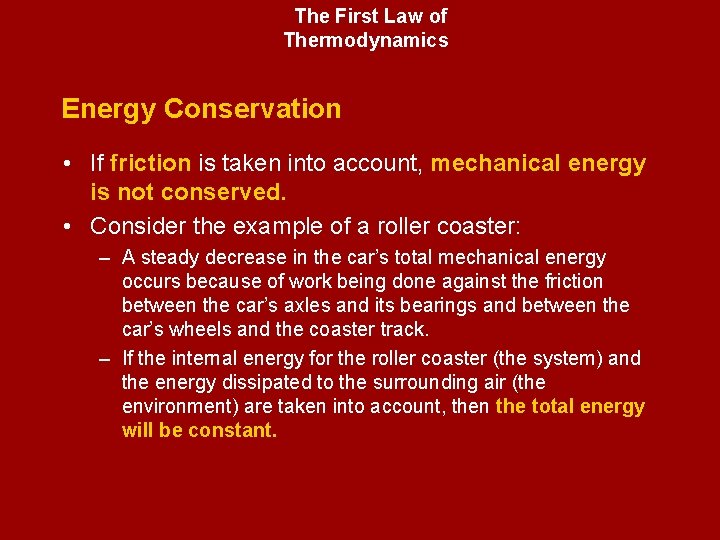 The First Law of Thermodynamics

Energy Conservation

• If friction is taken into account, mechanical energy is not conserved.

• Consider the example of a roller coaster:

– A steady decrease in the car's total mechanical energy occurs because of work being done against the friction between the car's axles and its bearings and between the car's wheels and the coaster track.

– If the internal energy for the roller coaster (the system) and the energy dissipated to the surrounding air (the environment) are taken into account, then the total energy will be constant.